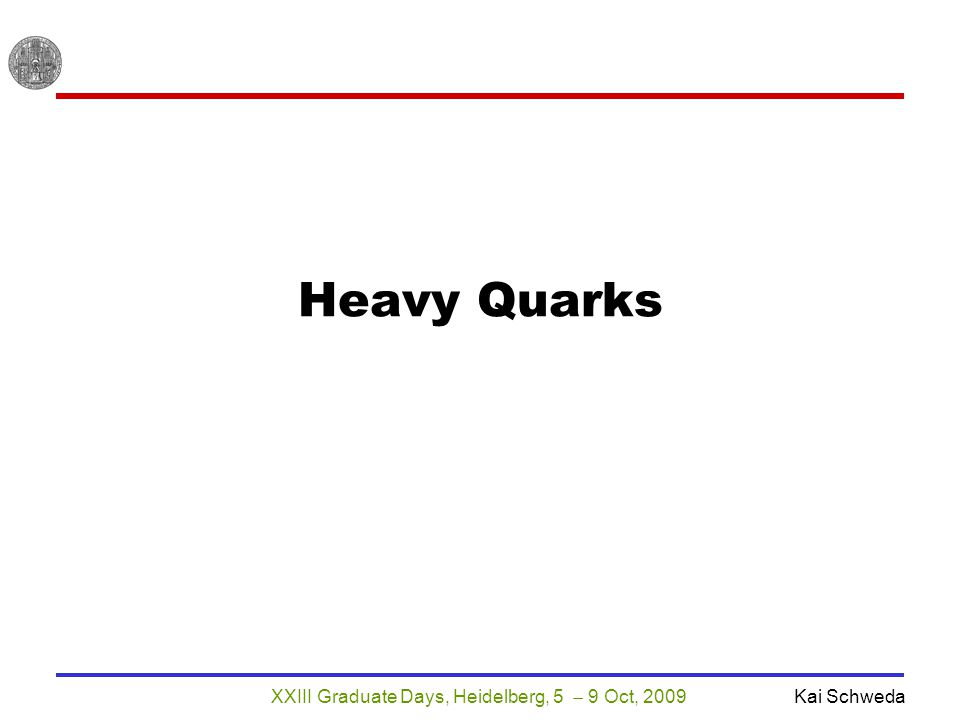 Heavy Quarks

XXIII Graduate Days, Heidelberg, 5 – 9 Oct, 2009

Kai Schweda